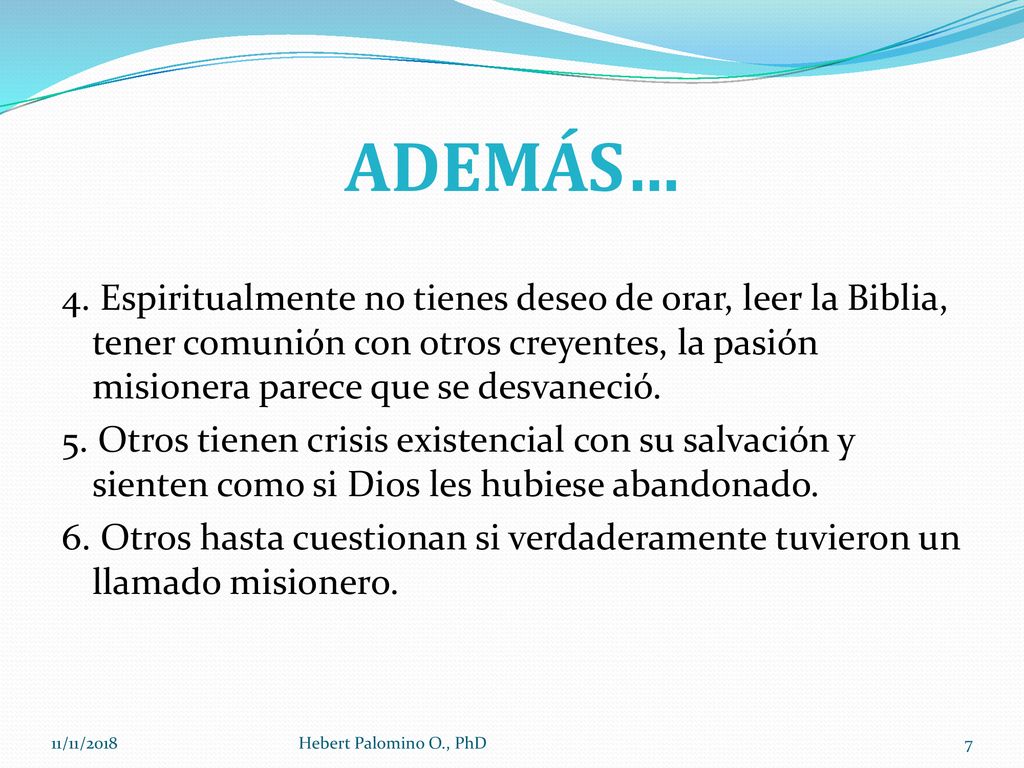 ADEMÁS…

4. Espiritualmente no tienes deseo de orar, leer la Biblia, tener comunión con otros creyentes, la pasión misionera parece que se desvaneció.

5. Otros tienen crisis existencial con su salvación y sienten como si Dios les hubiese abandonado.

6. Otros hasta cuestionan si verdaderamente tuvieron un llamado misionero.

11/11/2018 Hebert Palomino O., PhD 7